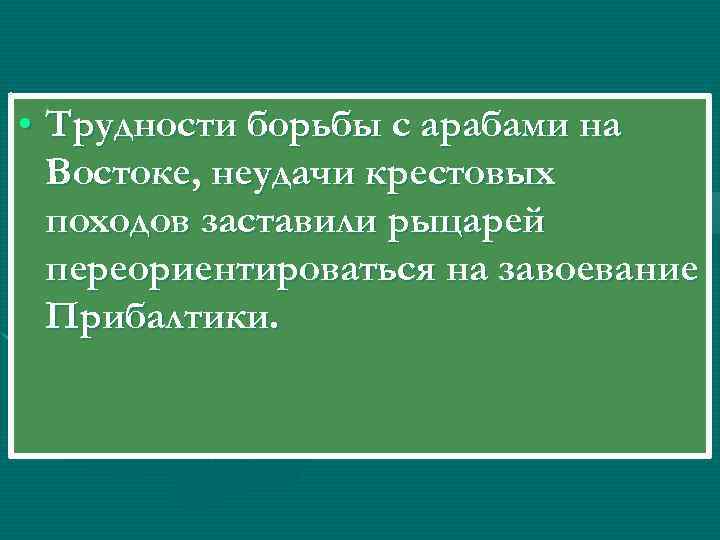 • Трудности борьбы с арабами на Востоке, неудачи крестовых походов заставили рыцарей переориентироваться на завоевание Прибалтики.